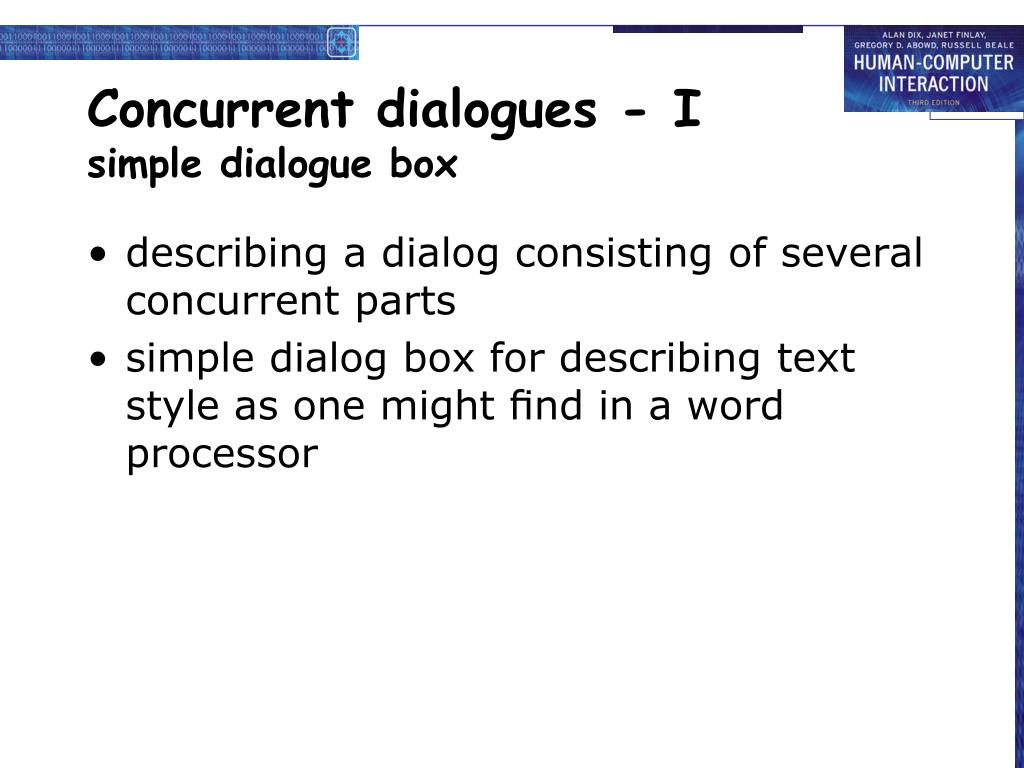 ALAN DIX, JANET FINLAY, GREGORY D. ABOWD, RUSSELL BEALE
HUMAN-COMPUTER INTERACTION
THIRD EDITION

Concurrent dialogues - I
simple dialogue box

• describing a dialog consisting of several concurrent parts
• simple dialog box for describing text style as one might find in a word processor